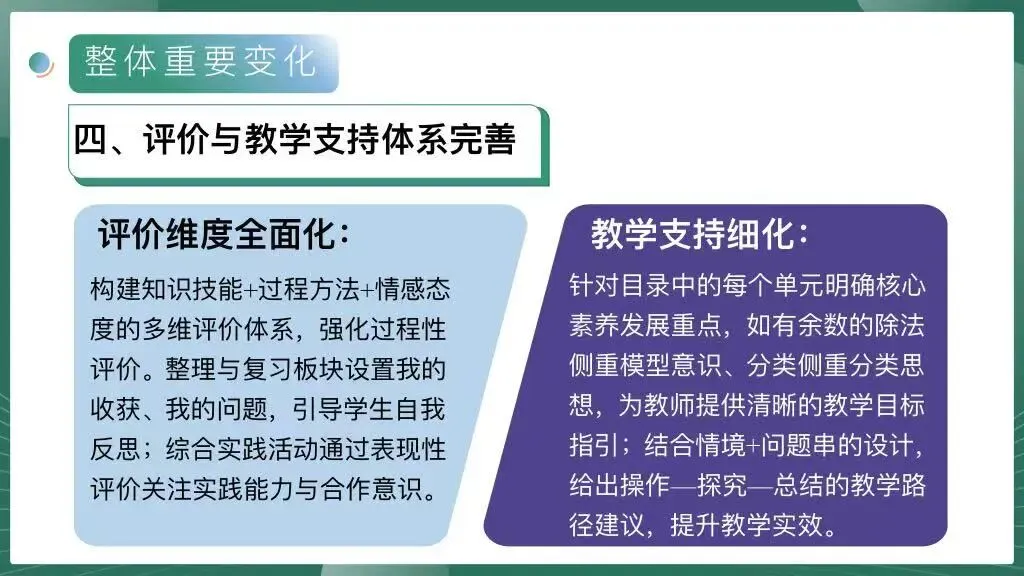 整体重要变化

四、评价与教学支持体系完善

评价维度全面化：

构建知识技能+过程方法+情感态度的多维评价体系，强化过程性评价。整理与复习板块设置我的收获、我的问题，引导学生自我反思；综合实践活动通过表现性评价关注实践能力与合作意识。

教学支持细化：

针对目录中的每个单元明确核心素养发展重点，如有余数的除法侧重模型意识、分类侧重分类思想，为教师提供清晰的教学目标指引；结合情境+问题串的设计，给出操作—探究—总结的教学路径建议，提升教学实效。